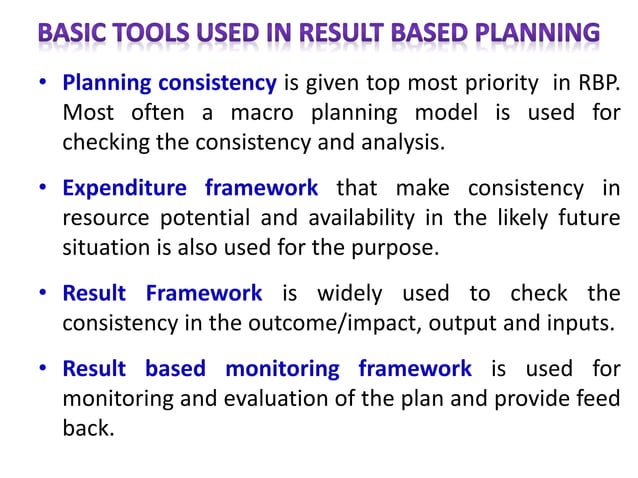 BASIC TOOLS USED IN RESULT BASED PLANNING

• Planning consistency is given top most priority in RBP. Most often a macro planning model is used for checking the consistency and analysis.

• Expenditure framework that make consistency in resource potential and availability in the likely future situation is also used for the purpose.

• Result Framework is widely used to check the consistency in the outcome/impact, output and inputs.

• Result based monitoring framework is used for monitoring and evaluation of the plan and provide feed back.